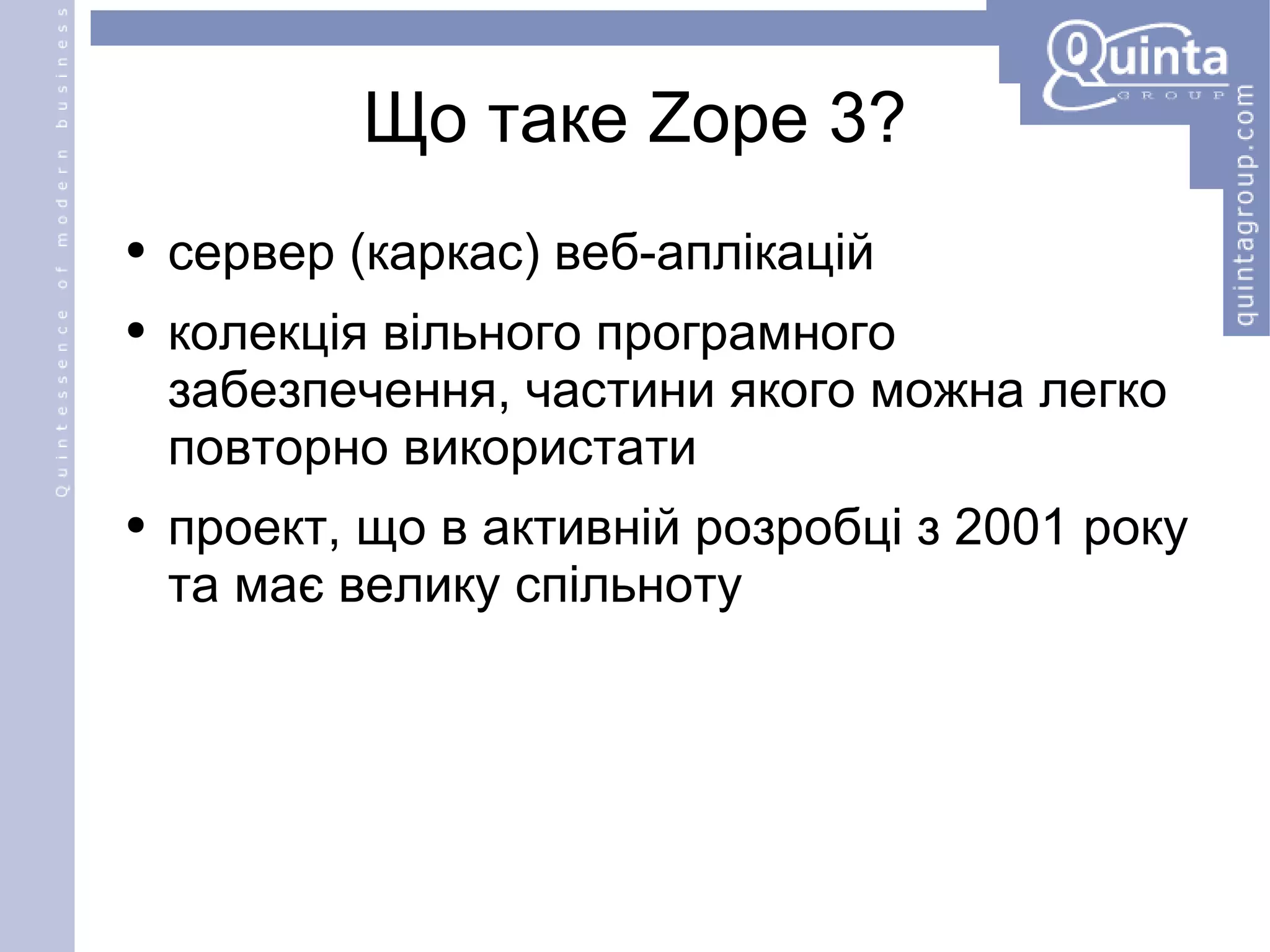 Quintessence of modern business

Quinta GROUP

quintagroup.com

Що таке Zope 3?

• сервер (каркас) веб-аплікацій
• колекція вільного програмного забезпечення, частини якого можна легко повторно використати
• проект, що в активній розробці з 2001 року та має велику спільноту